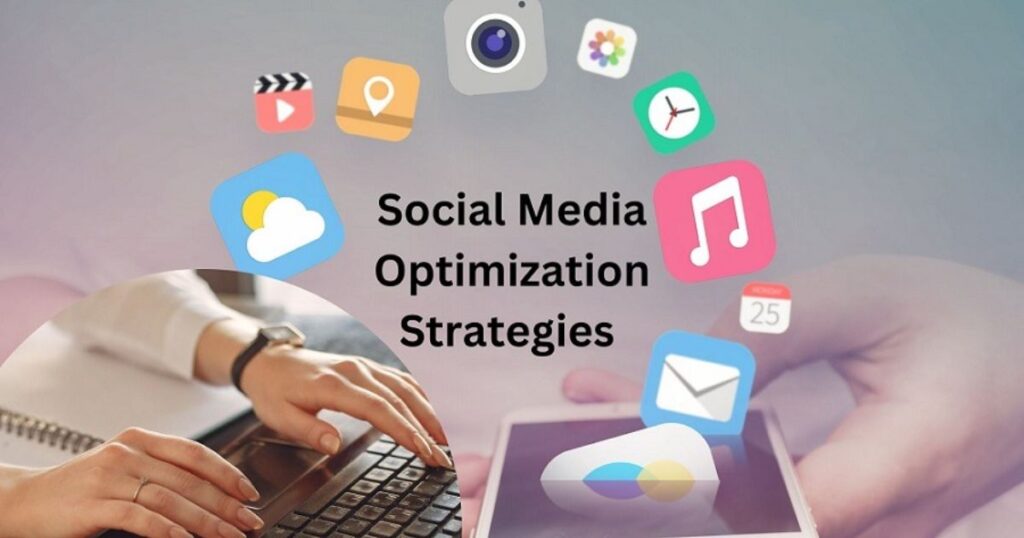 Social Media Optimization Strategies

MONDAY
25